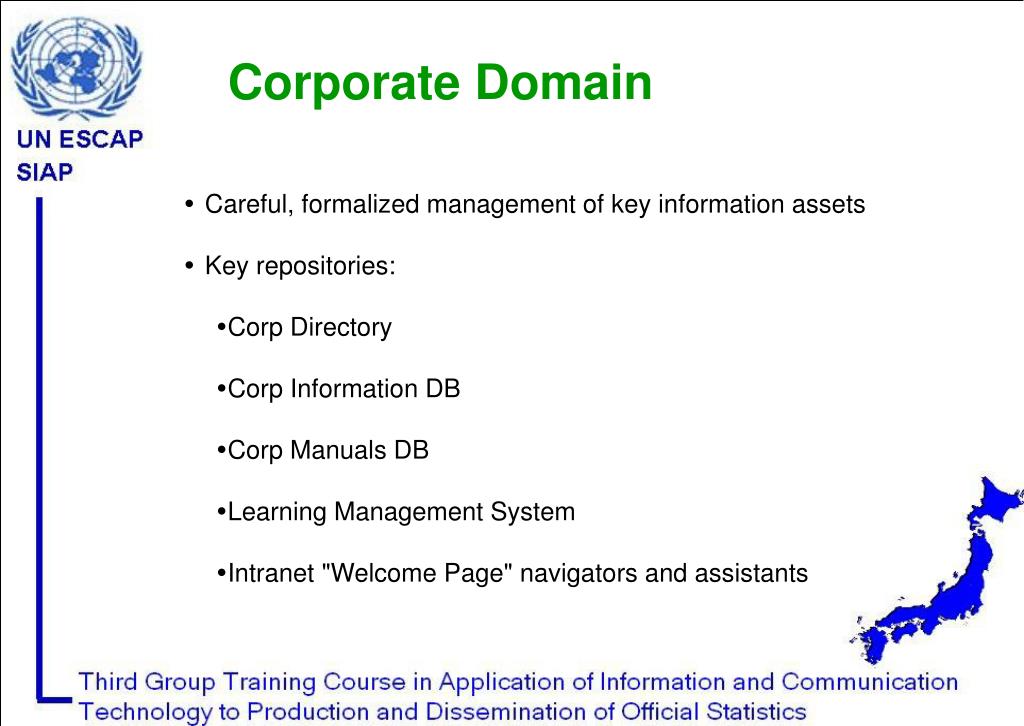 UN ESCAP
SIAP

Corporate Domain

• Careful, formalized management of key information assets

• Key repositories:

•Corp Directory

•Corp Information DB

•Corp Manuals DB

•Learning Management System

•Intranet "Welcome Page" navigators and assistants

Third Group Training Course in Application of Information and Communication Technology to Production and Dissemination of Official Statistics